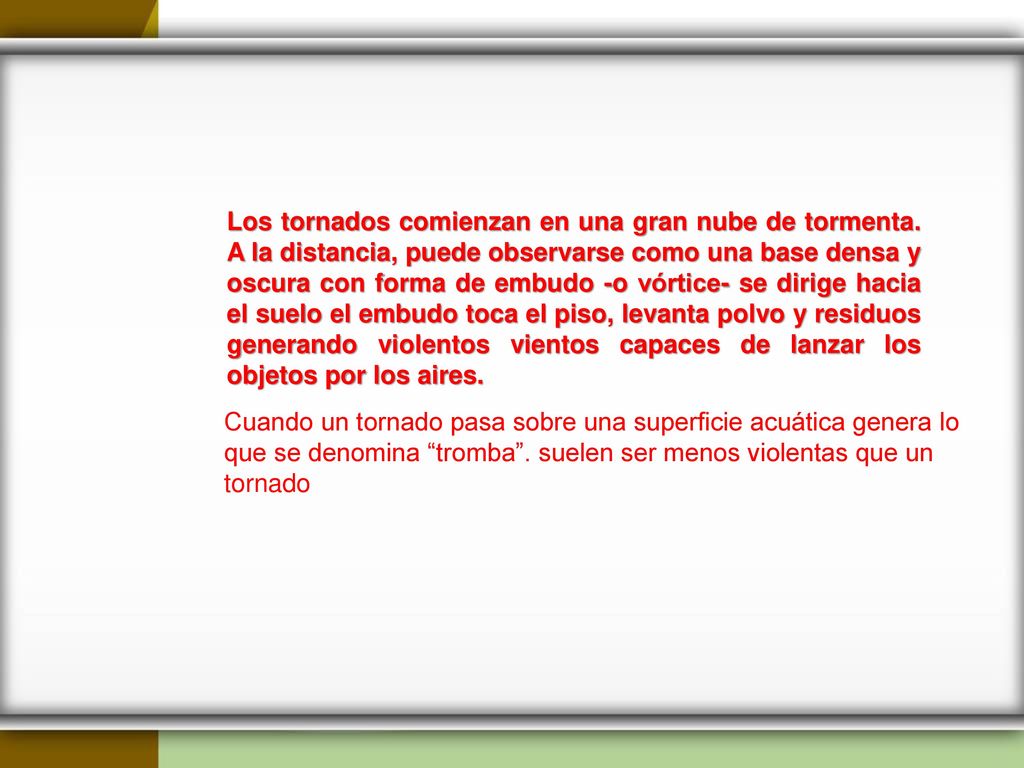 Los tornados comienzan en una gran nube de tormenta. A la distancia, puede observarse como una base densa y oscura con forma de embudo -o vórtice- se dirige hacia el suelo el embudo toca el piso, levanta polvo y residuos generando violentos vientos capaces de lanzar los objetos por los aires.

Cuando un tornado pasa sobre una superficie acuática genera lo que se denomina “tromba”. suelen ser menos violentas que un tornado